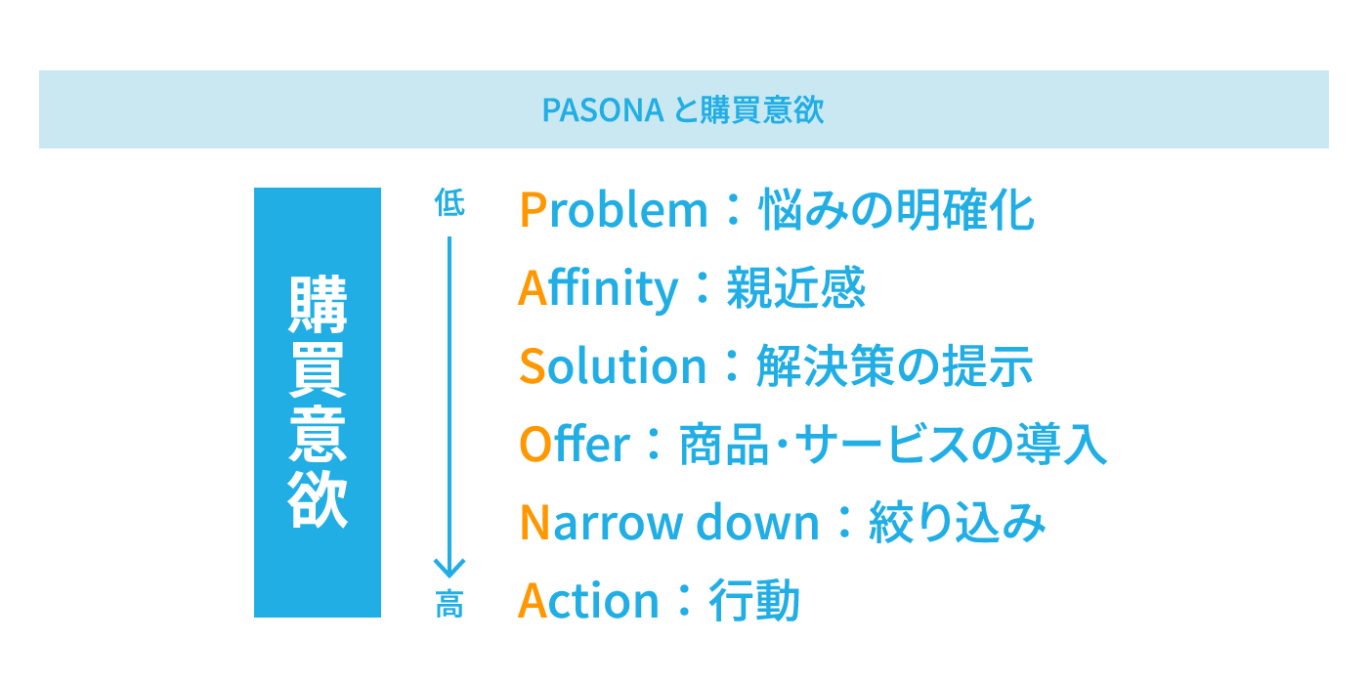 PASONA と購買意欲

購買意欲

低

高

Problem：悩みの明確化
Affinity：親近感
Solution：解決策の提示
Offer：商品・サービスの導入
Narrow down：絞り込み
Action：行動